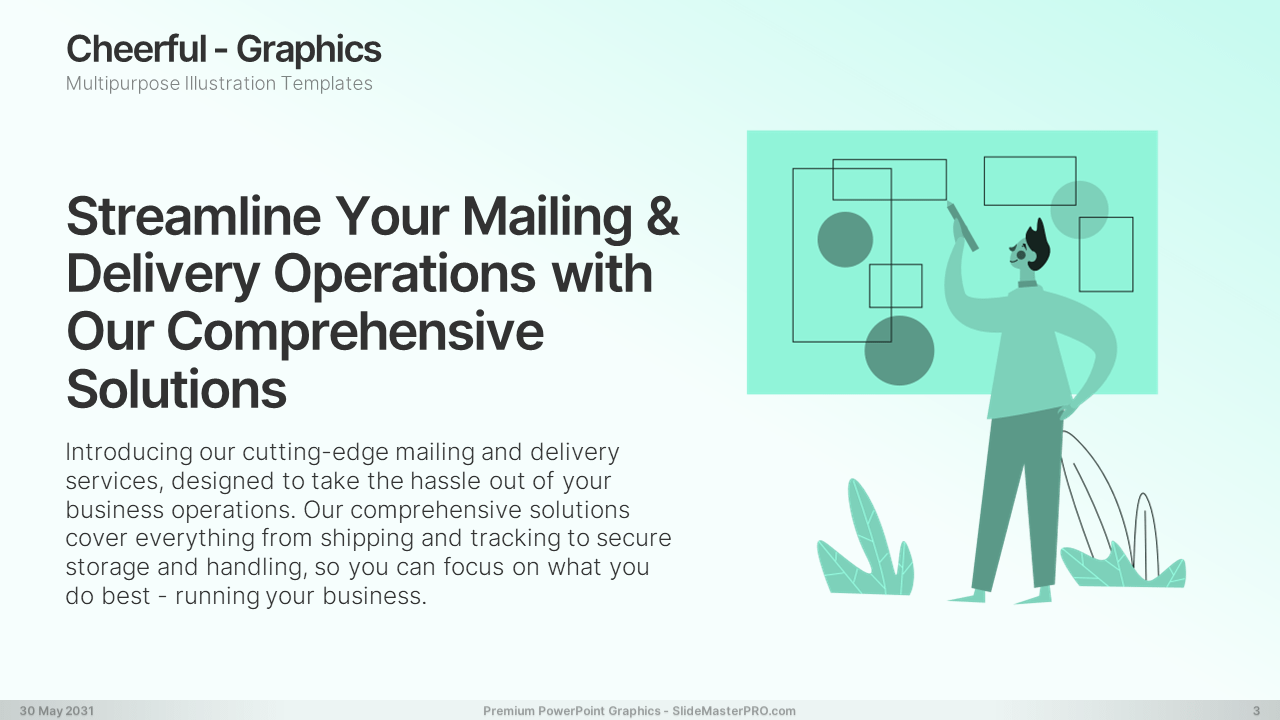 Cheerful - Graphics
Multipurpose Illustration Templates

Streamline Your Mailing & Delivery Operations with Our Comprehensive Solutions

Introducing our cutting-edge mailing and delivery services, designed to take the hassle out of your business operations. Our comprehensive solutions cover everything from shipping and tracking to secure storage and handling, so you can focus on what you do best - running your business.

30 May 2031
Premium PowerPoint Graphics - SlideMasterPRO.com
3